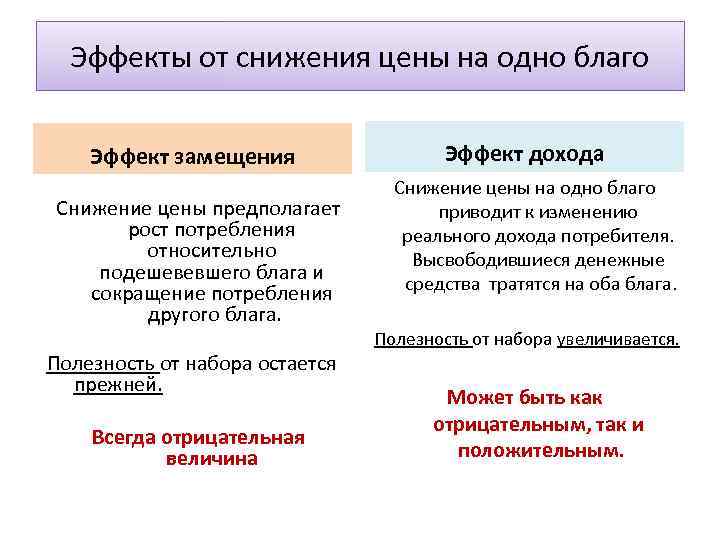 Эффекты от снижения цены на одно благо

Эффект замещения

Снижение цены предполагает рост потребления относительно подешевевшего блага и сокращение потребления другого блага.

Полезность от набора остается прежней.

Всегда отрицательная величина

Эффект дохода

Снижение цены на одно благо приводит к изменению реального дохода потребителя. Высвободившиеся денежные средства тратятся на оба блага.

Полезность от набора увеличивается.

Может быть как отрицательным, так и положительным.